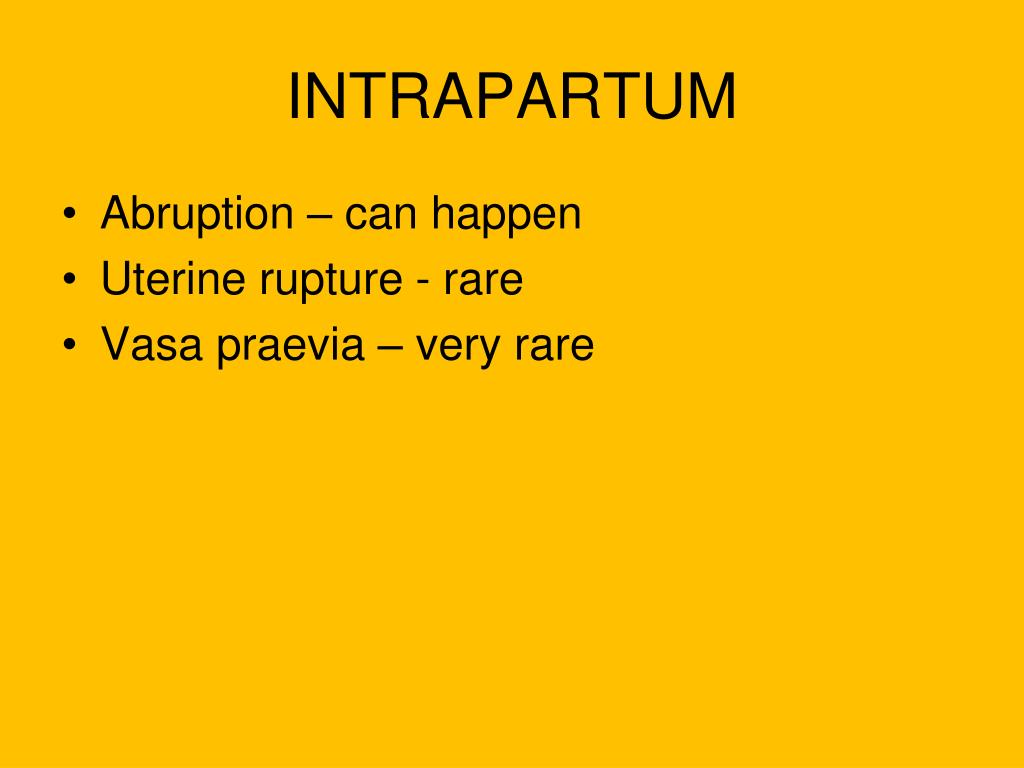 INTRAPARTUM

• Abruption – can happen
• Uterine rupture - rare
• Vasa praevia – very rare